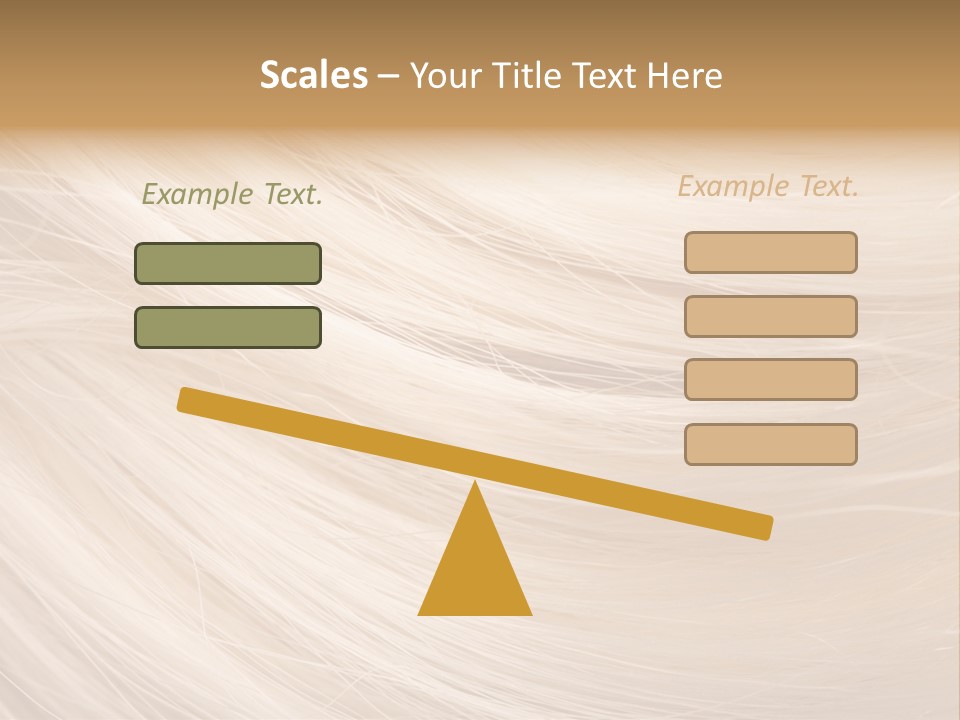 Scales – Your Title Text Here

Example Text.

Example Text.